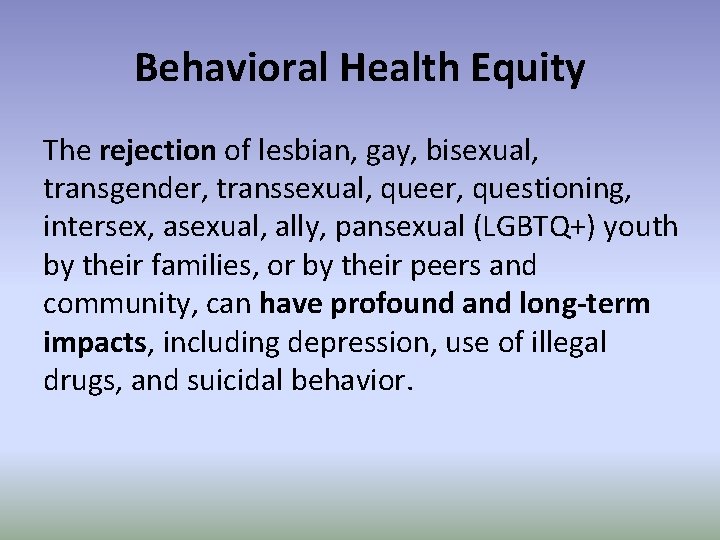 Behavioral Health Equity

The rejection of lesbian, gay, bisexual, transgender, transsexual, queer, questioning, intersex, asexual, ally, pansexual (LGBTQ+) youth by their families, or by their peers and community, can have profound and long-term impacts, including depression, use of illegal drugs, and suicidal behavior.